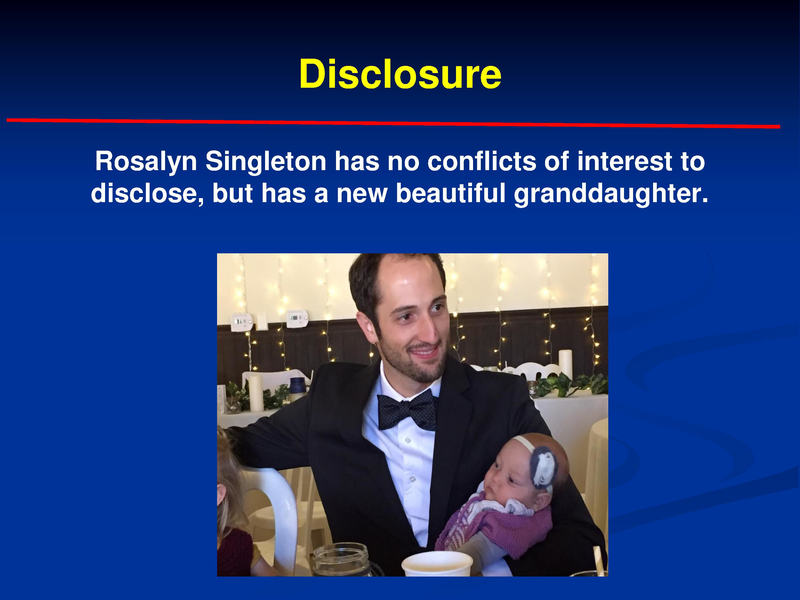 Disclosure

Rosalyn Singleton has no conflicts of interest to disclose, but has a new beautiful granddaughter.